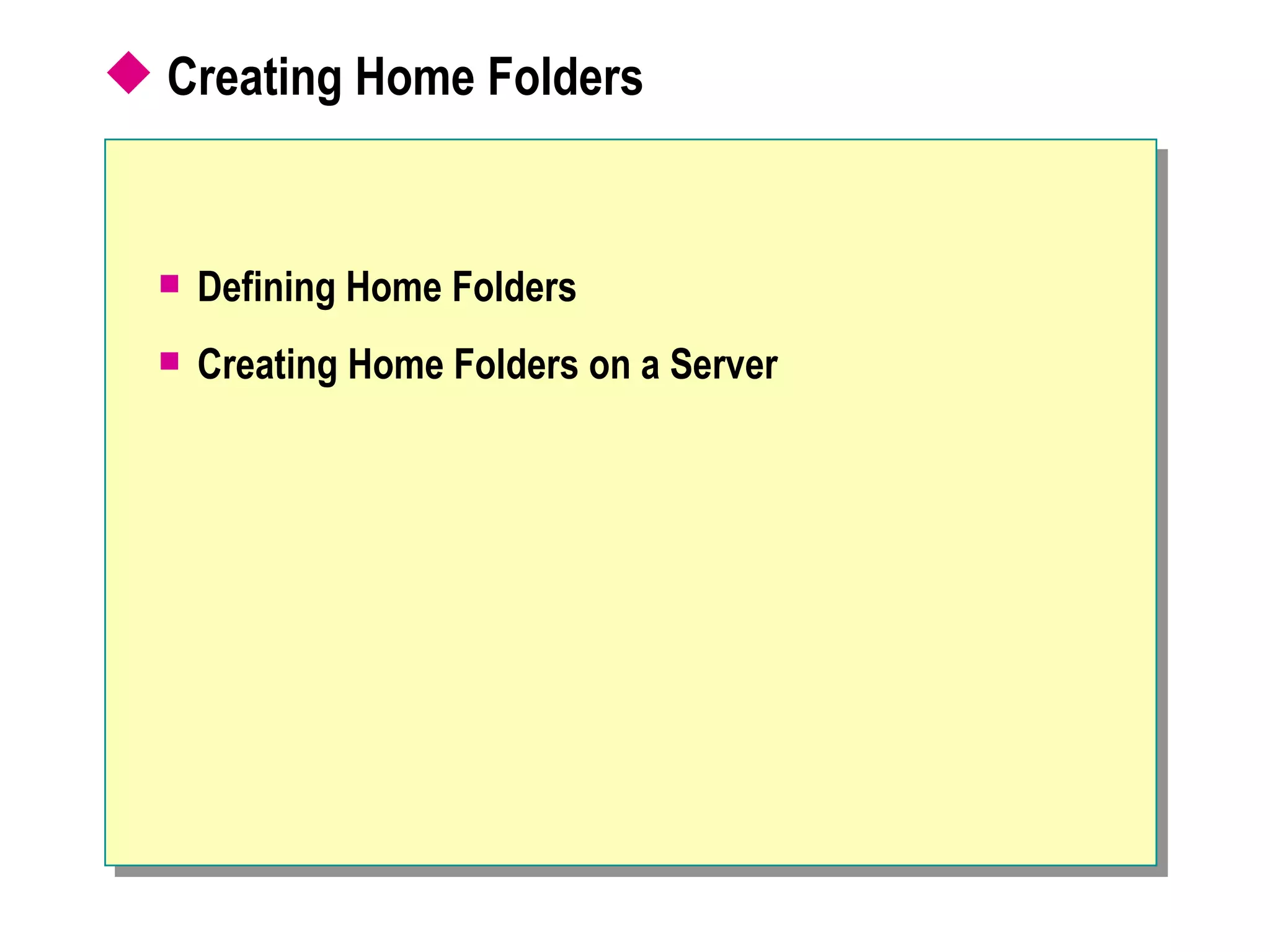 Creating Home Folders

Defining Home Folders

Creating Home Folders on a Server